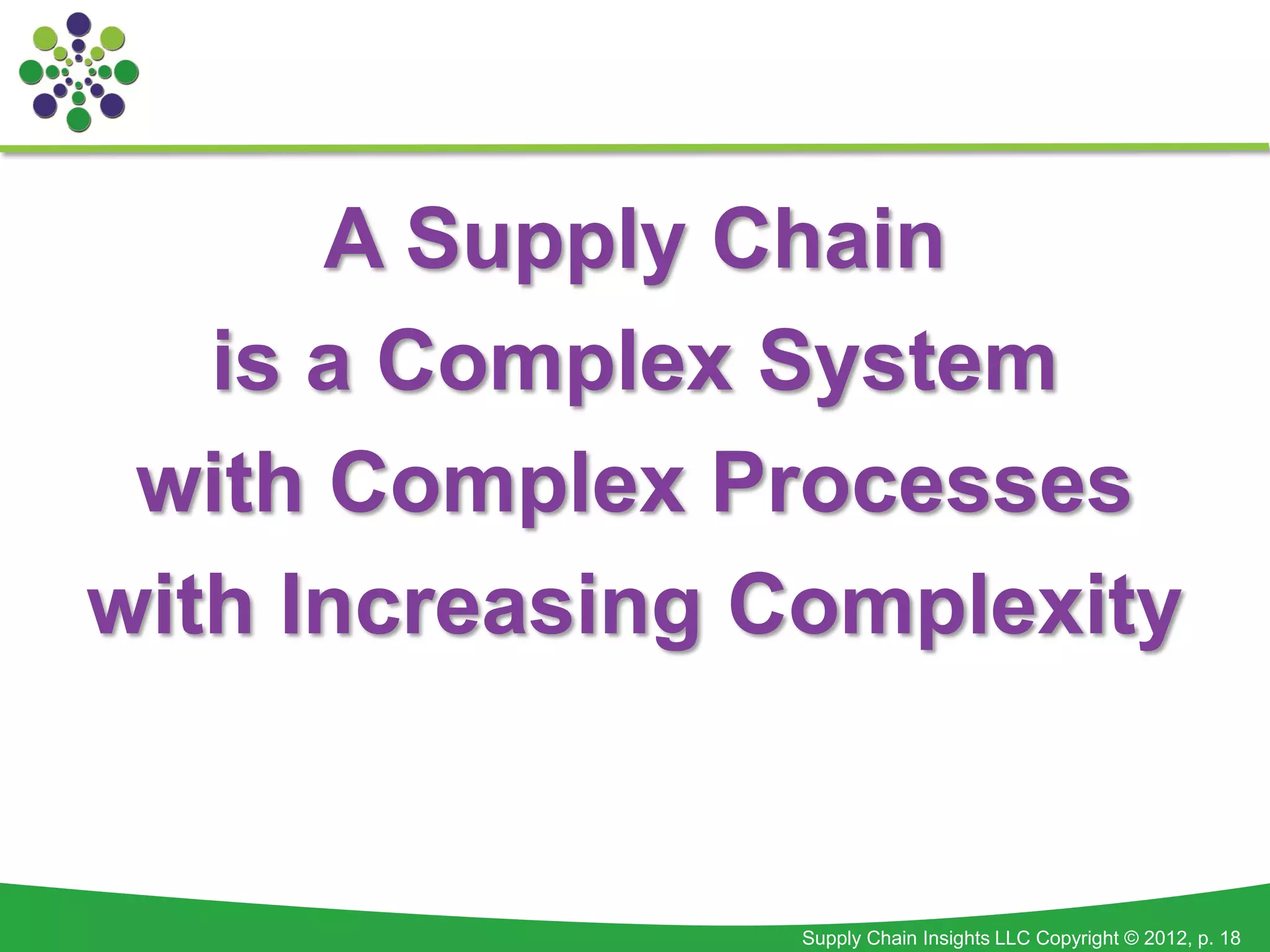 A Supply Chain
is a Complex System
with Complex Processes
with Increasing Complexity

Supply Chain Insights LLC Copyright © 2012, p. 18